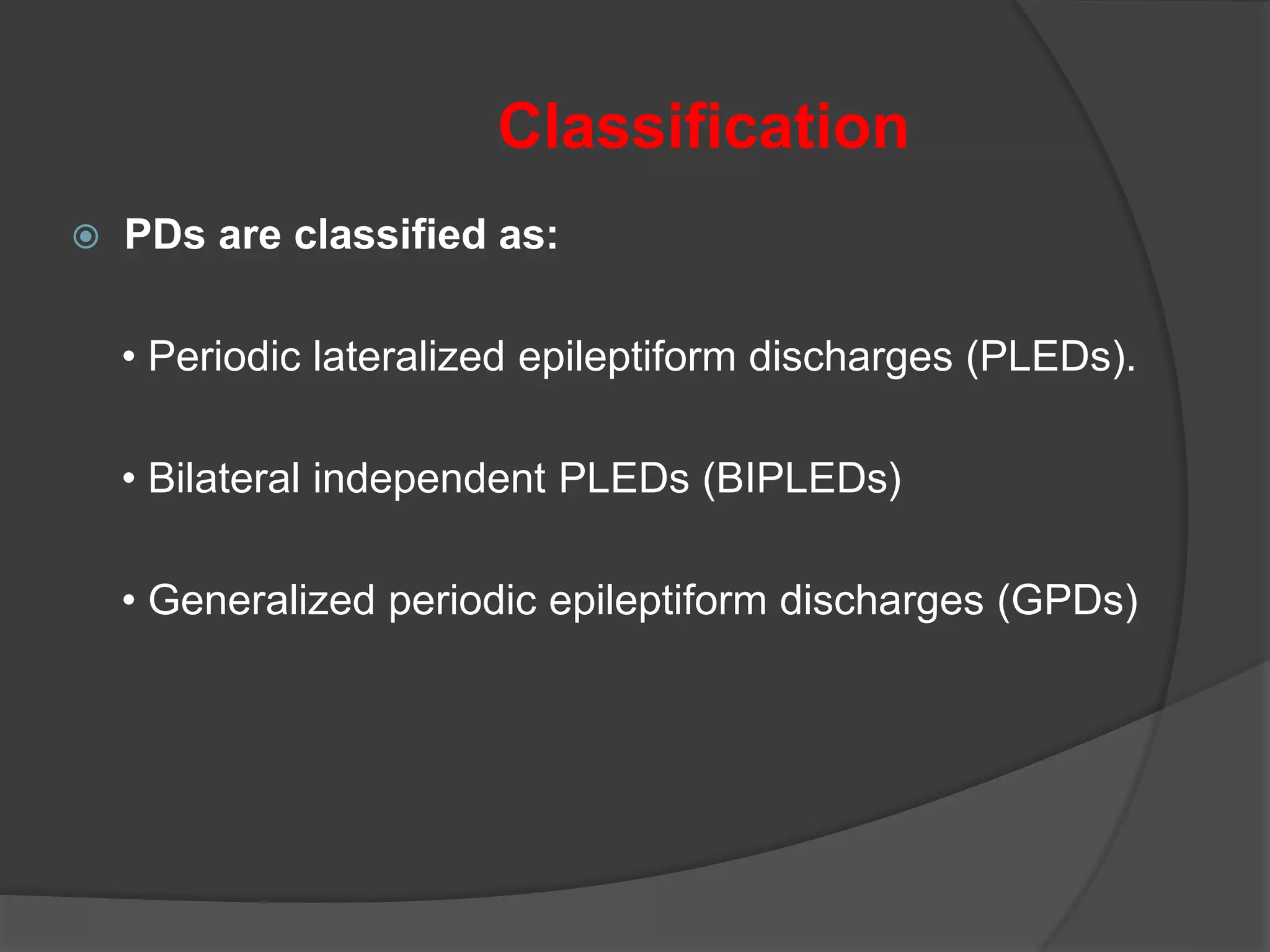 Classification

PDs are classified as:

• Periodic lateralized epileptiform discharges (PLEDs).

• Bilateral independent PLEDs (BIPLEDs)

• Generalized periodic epileptiform discharges (GPDs)